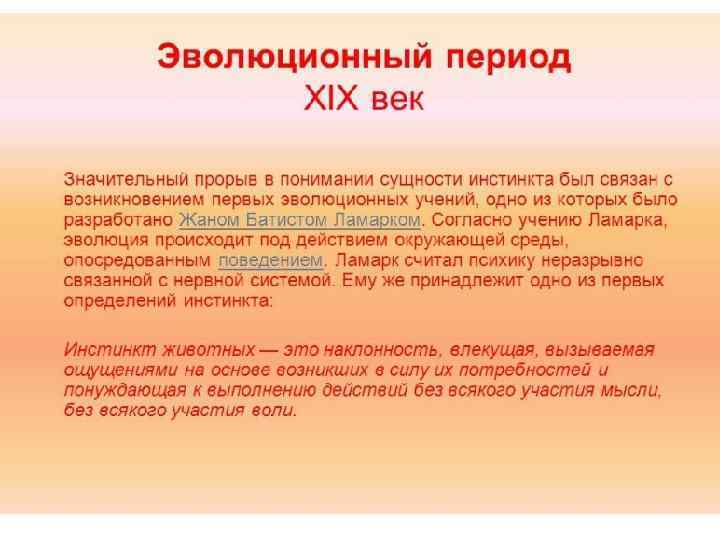 Эволюционный период
XIX век

Значительный прорыв в понимании сущности инстинкта был связан с возникновением первых эволюционных учений, одно из которых было разработано Жаном Батистом Ламарком. Согласно учению Ламарка, эволюция происходит под действием окружающей среды, опосредованным поведением. Ламарк считал психику неразрывно связанной с нервной системой. Ему же принадлежит одно из первых определений инстинкта:

Инстинкт животных — это наклонность, влекущая, вызываемая ощущениями на основе возникших в силу их потребностей и понуждающая к выполнению действий без всякого участия мысли, без всякого участия воли.